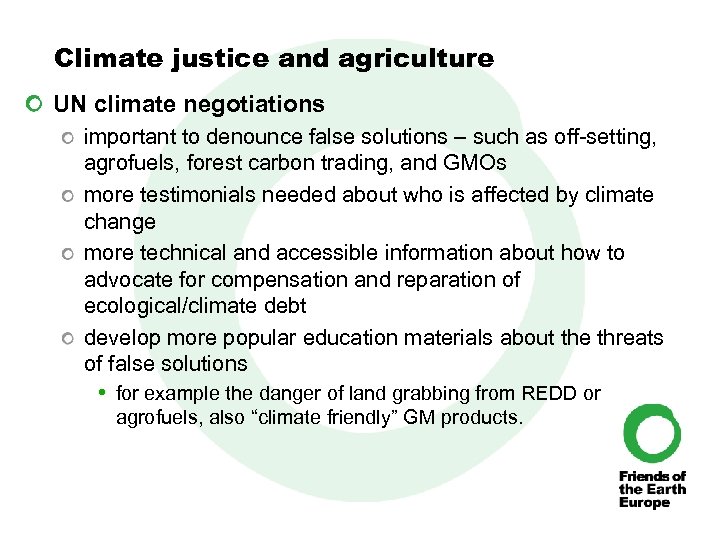 Climate justice and agriculture

UN climate negotiations

important to denounce false solutions – such as off-setting, agrofuels, forest carbon trading, and GMOs

more testimonials needed about who is affected by climate change

more technical and accessible information about how to advocate for compensation and reparation of ecological/climate debt

develop more popular education materials about the threats of false solutions

for example the danger of land grabbing from REDD or agrofuels, also “climate friendly” GM products.

Friends of the Earth Europe